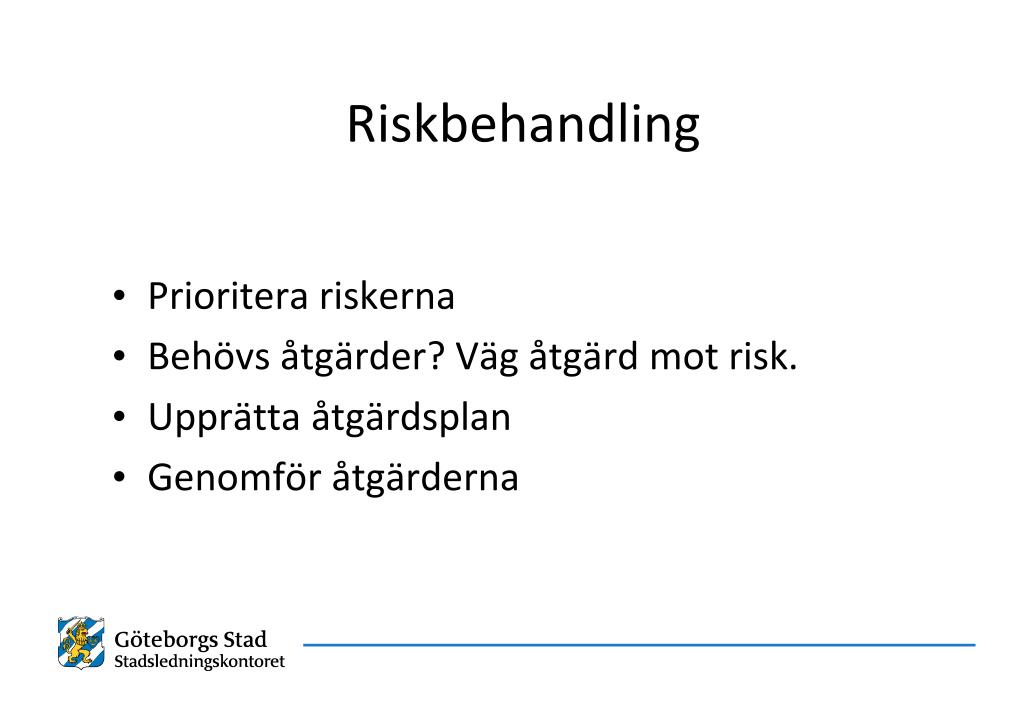 Riskbehandling

• Prioritera riskerna
• Behövs åtgärder? Väg åtgärd mot risk.
• Upprätta åtgärdsplan
• Genomför åtgärderna

Göteborgs Stad
Stadsledningskontoret